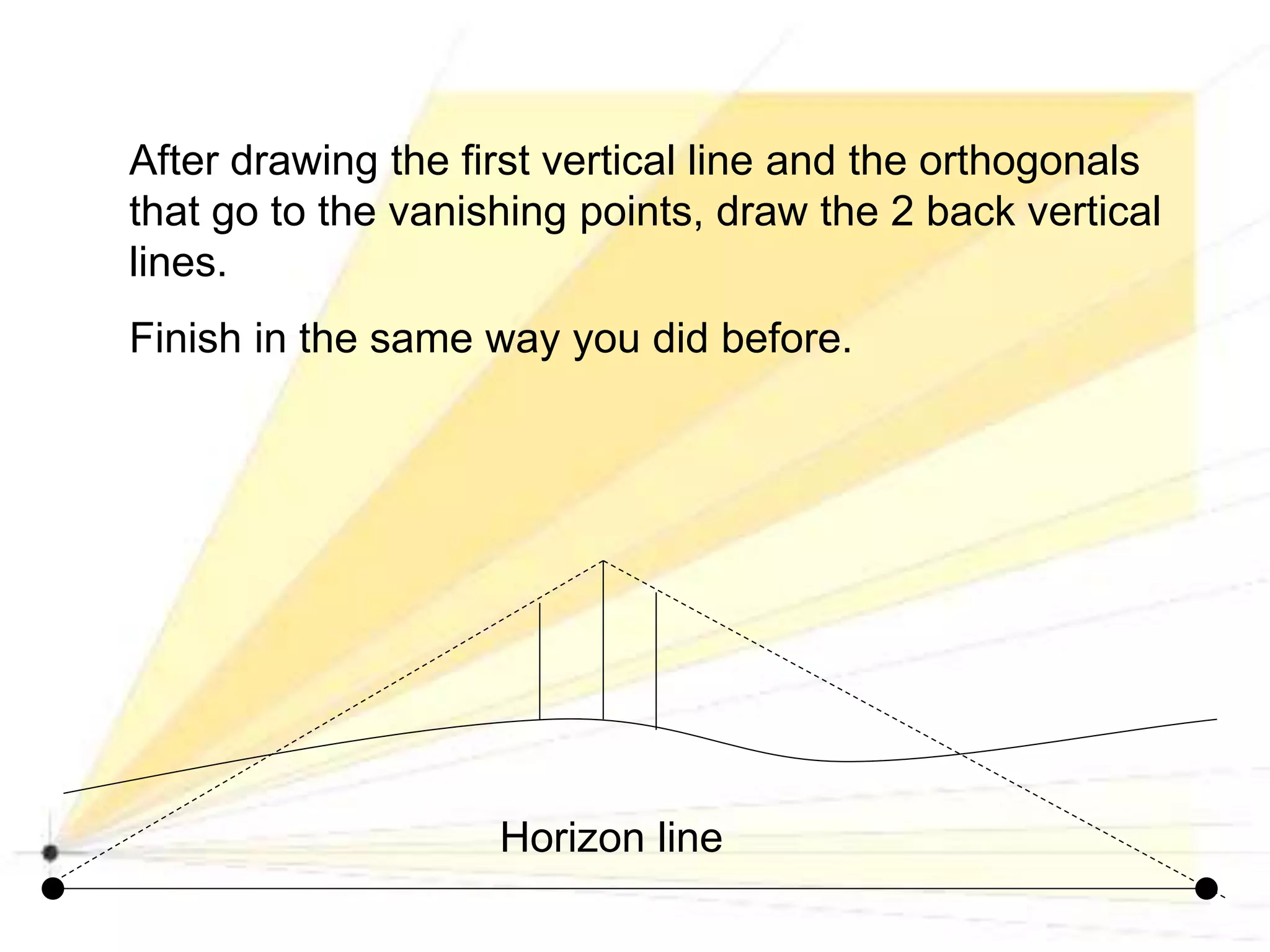 After drawing the first vertical line and the orthogonals that go to the vanishing points, draw the 2 back vertical lines.

Finish in the same way you did before.

Horizon line